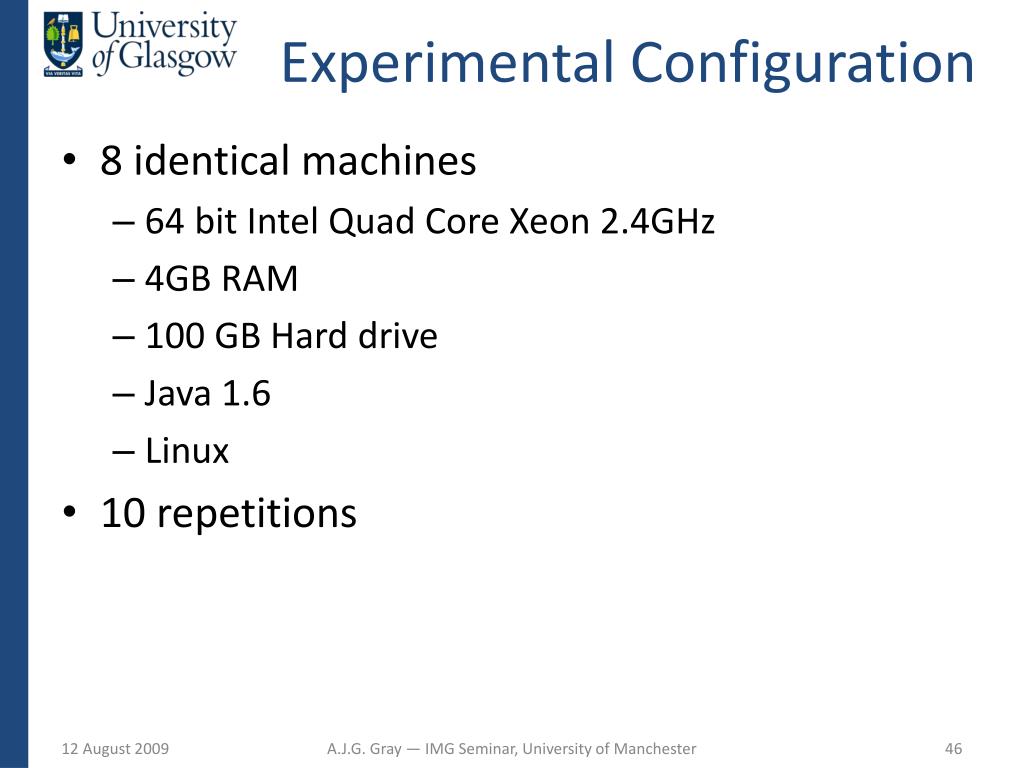 University of Glasgow

VIA VERITAS VITA

Experimental Configuration

• 8 identical machines
– 64 bit Intel Quad Core Xeon 2.4GHz
– 4GB RAM
– 100 GB Hard drive
– Java 1.6
– Linux
• 10 repetitions

12 August 2009

A.J.G. Gray — IMG Seminar, University of Manchester

46